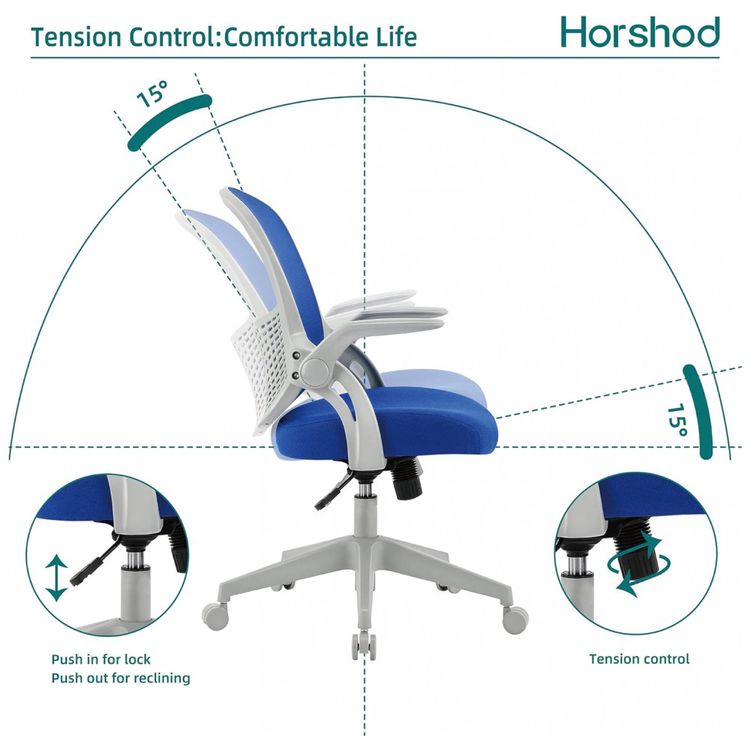 Tension Control:Comfortable Life

Horshod

15°

15°

Push in for lock
Push out for reclining

Tension control